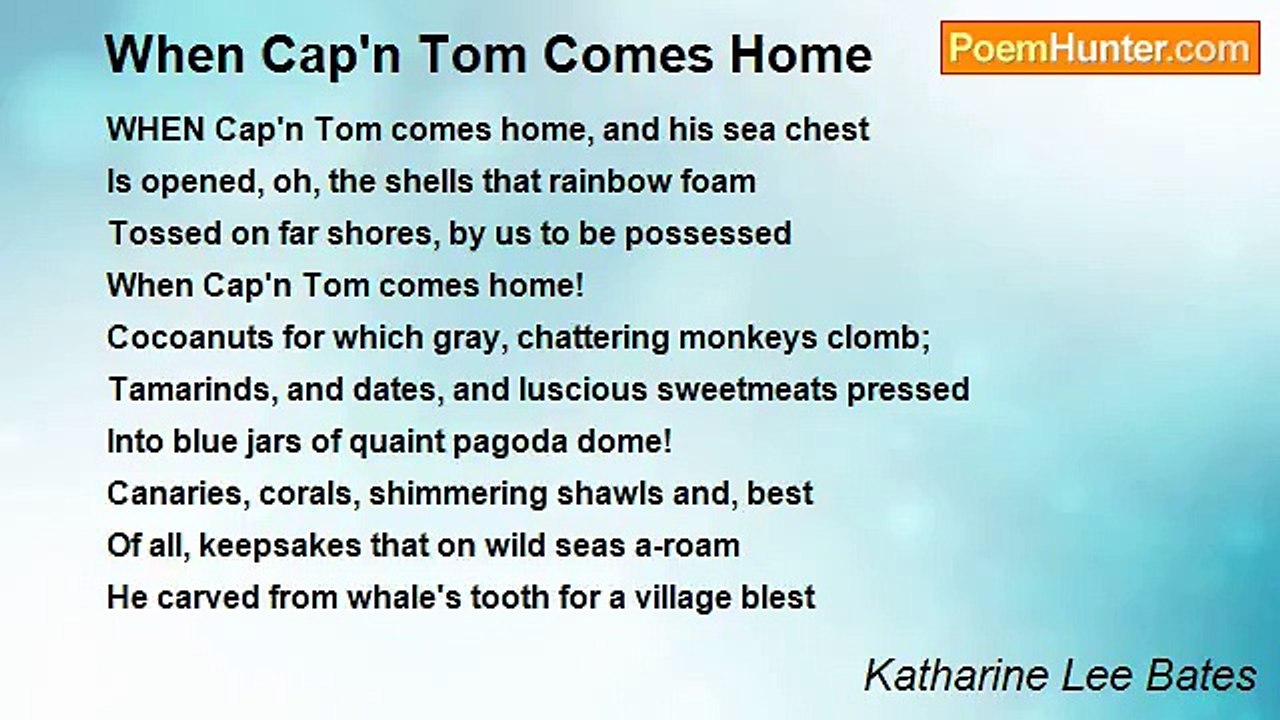 When Cap'n Tom Comes Home

PoemHunter.com

WHEN Cap'n Tom comes home, and his sea chest
Is opened, oh, the shells that rainbow foam
Tossed on far shores, by us to be possessed
When Cap'n Tom comes home!
Cocoanuts for which gray, chattering monkeys clomb;
Tamarinds, and dates, and luscious sweetmeats pressed
Into blue jars of quaint pagoda dome!
Canaries, corals, shimmering shawls and, best
Of all, keepsakes that on wild seas a-roam
He carved from whale's tooth for a village blest

Katharine Lee Bates